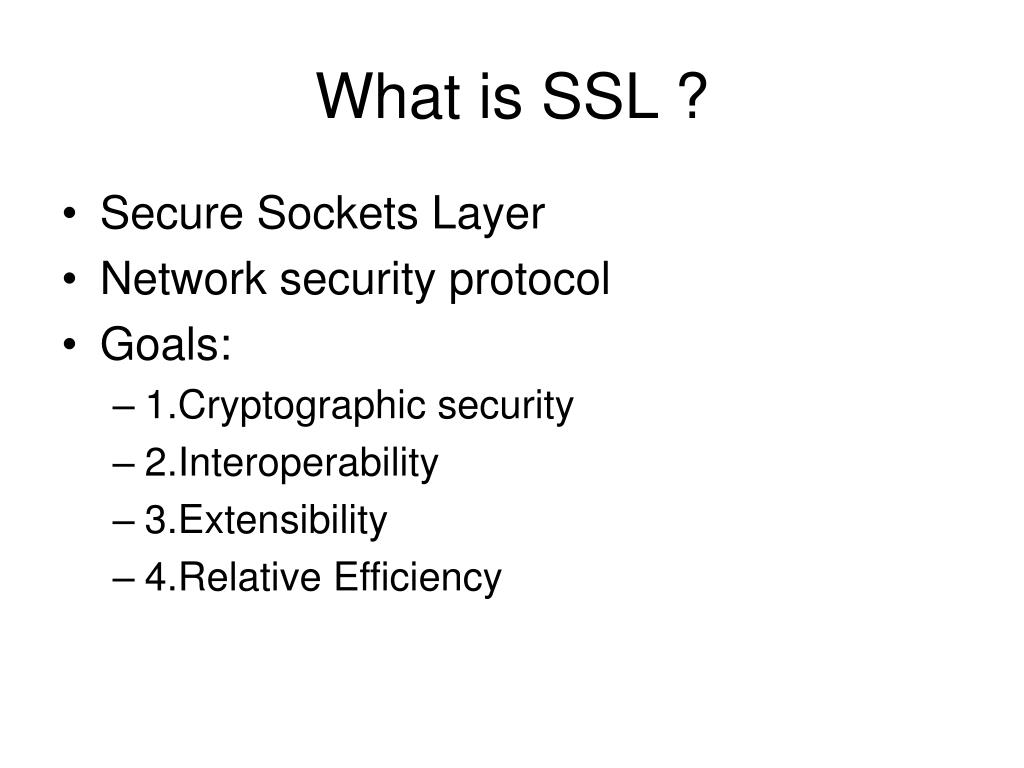 What is SSL ?

• Secure Sockets Layer
• Network security protocol
• Goals:
– 1.Cryptographic security
– 2.Interoperability
– 3.Extensibility
– 4.Relative Efficiency